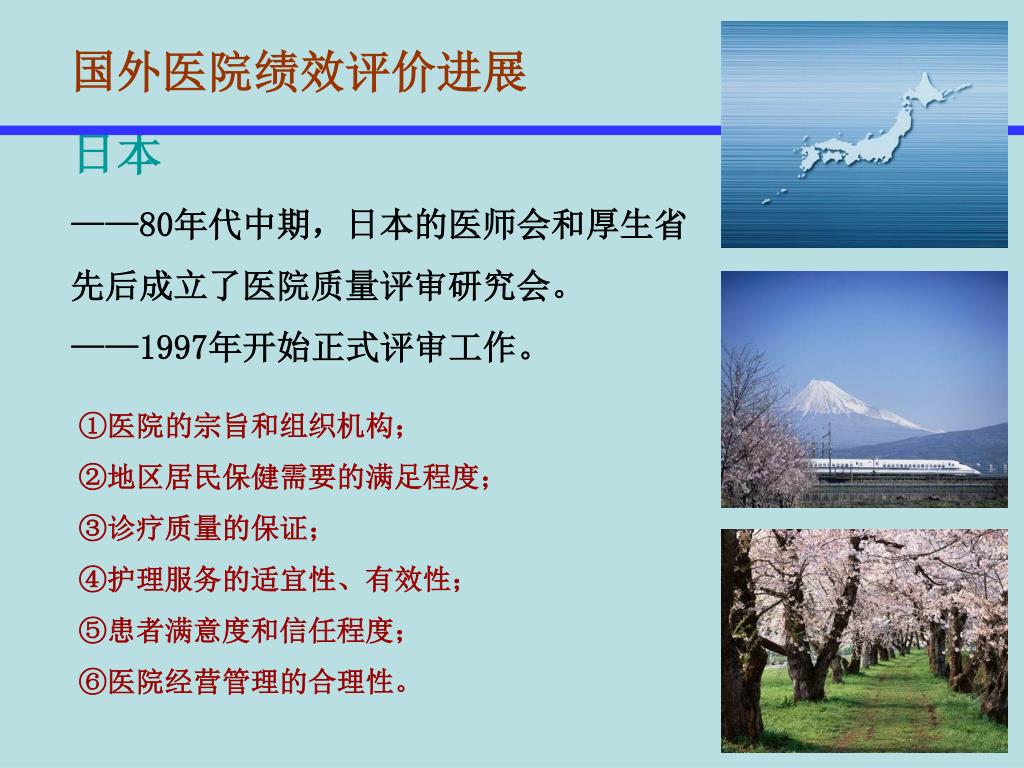 国外医院绩效评价进展

日本

——80年代中期，日本的医师会和厚生省先后成立了医院质量评审研究会。

——1997年开始正式评审工作。

①医院的宗旨和组织机构；

②地区居民保健需要的满足程度；

③诊疗质量的保证；

④护理服务的适宜性、有效性；

⑤患者满意度和信任程度；

⑥医院经营管理的合理性。